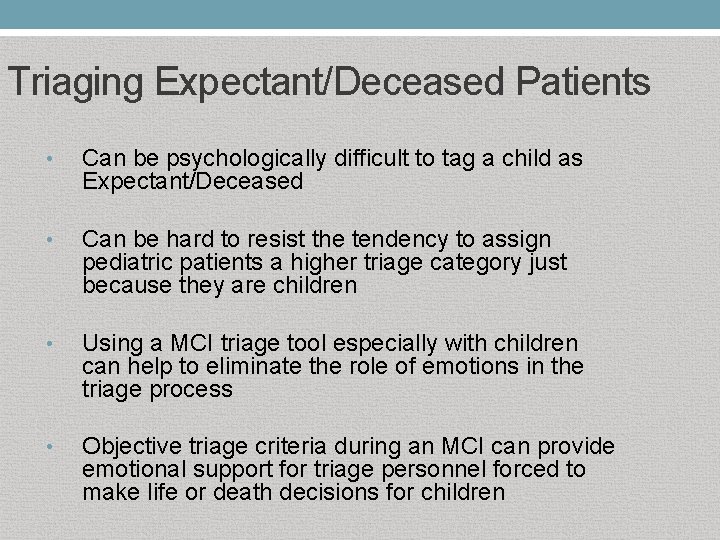 Triaging Expectant/Deceased Patients

• Can be psychologically difficult to tag a child as Expectant/Deceased

• Can be hard to resist the tendency to assign pediatric patients a higher triage category just because they are children

• Using a MCI triage tool especially with children can help to eliminate the role of emotions in the triage process

• Objective triage criteria during an MCI can provide emotional support for triage personnel forced to make life or death decisions for children